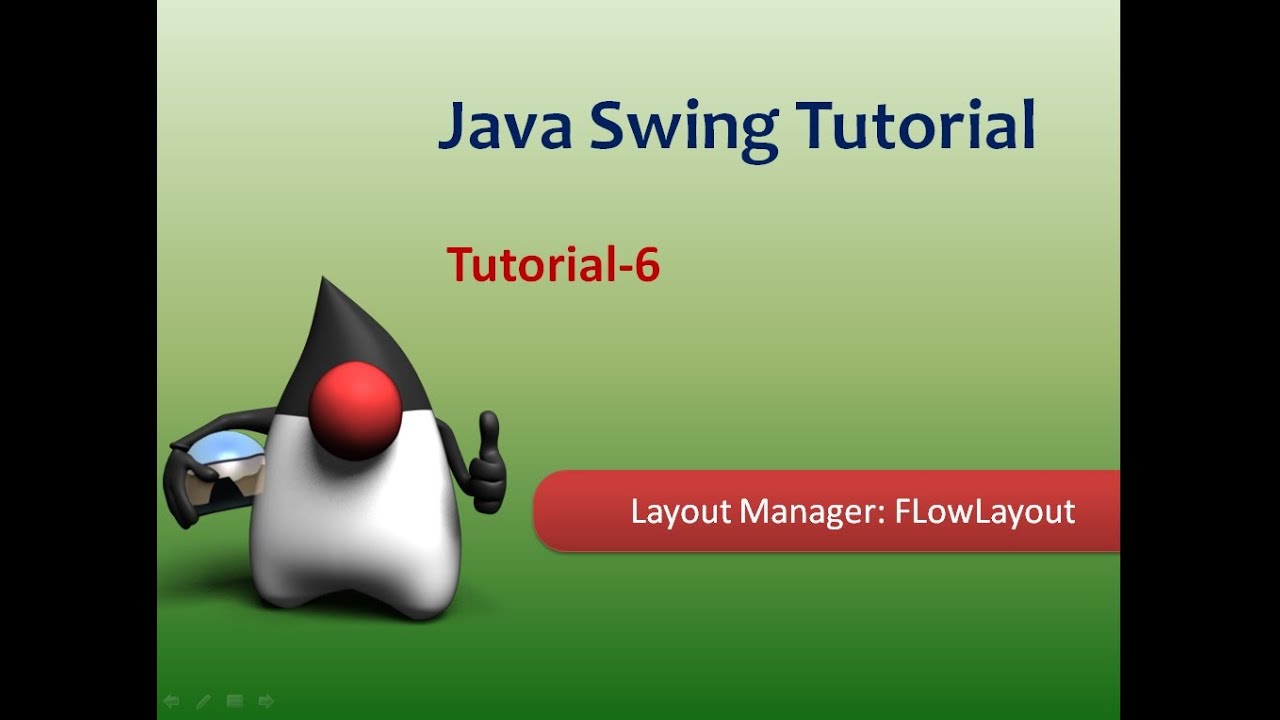 Java Swing Tutorial

Tutorial-6

Layout Manager: FLowLayout